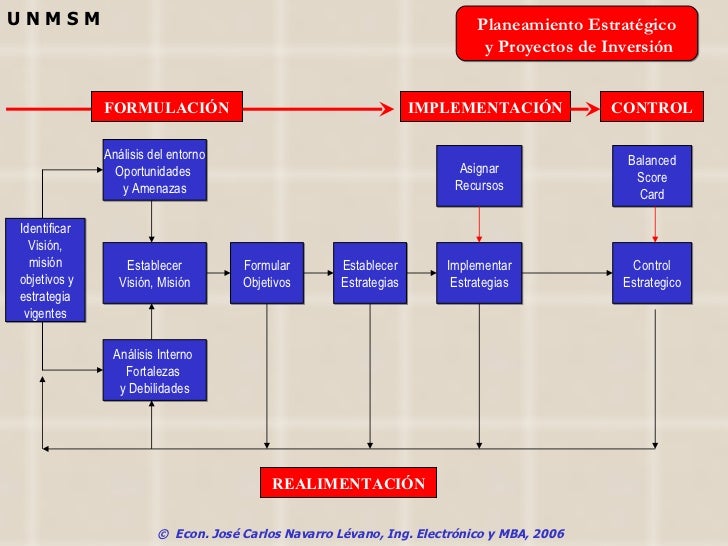 U N M S M

Planeamiento Estratégico y Proyectos de Inversión

FORMULACIÓN

IMPLEMENTACIÓN

CONTROL

Análisis del entorno Oportunidades y Amenazas

Asignar Recursos

Balanced Score Card

Identificar Visión, misión objetivos y estrategia vigentes

Establecer Visión, Misión

Formular Objetivos

Establecer Estrategias

Implementar Estrategias

Control Estrategico

Análisis Interno Fortalezas y Debilidades

REALIMENTACIÓN

© Econ. José Carlos Navarro Lévano, Ing. Electrónico y MBA, 2006